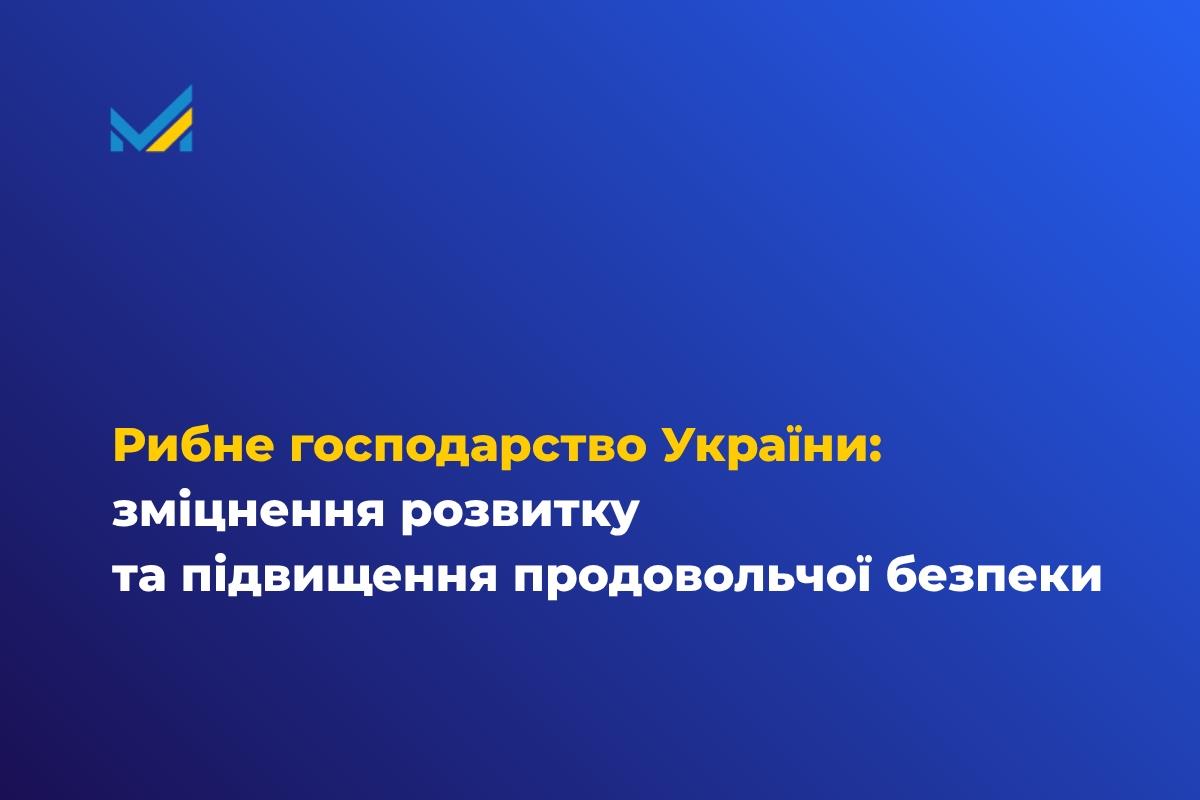 Рибне господарство України:
зміцнення розвитку
та підвищення продовольчої безпеки